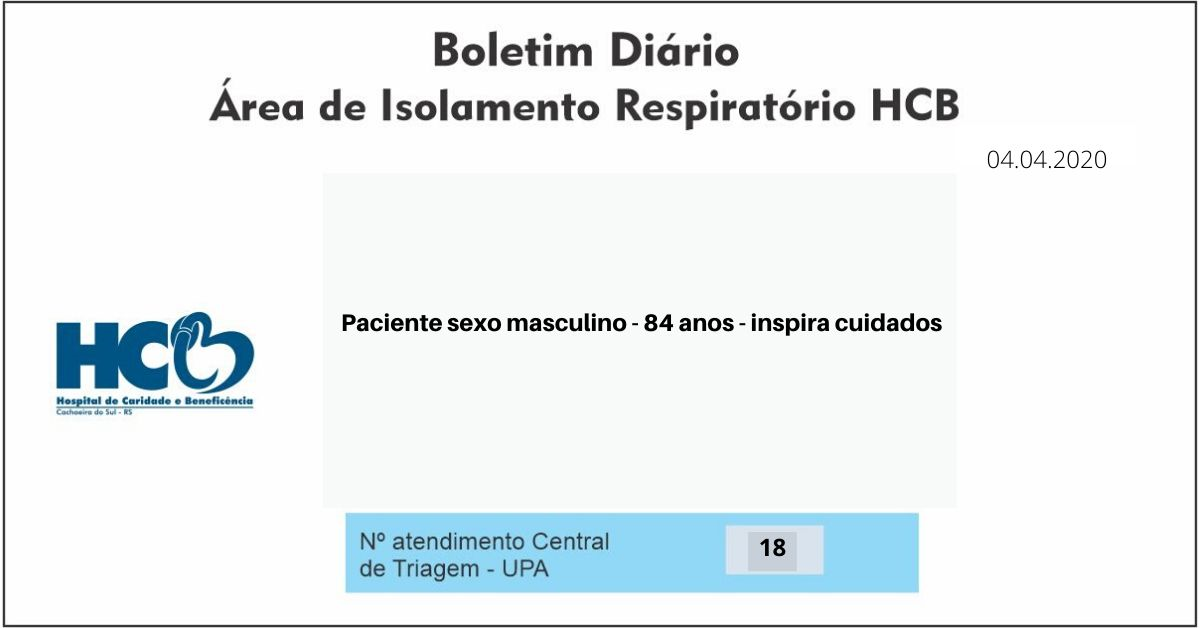 Boletim Diário
Área de Isolamento Respiratório HCB

04.04.2020

HCB
Hospital de Caridade e Beneficência
Cachoeira do Sul - RS

Paciente sexo masculino - 84 anos - inspira cuidados

Nº atendimento Central de Triagem - UPA

18